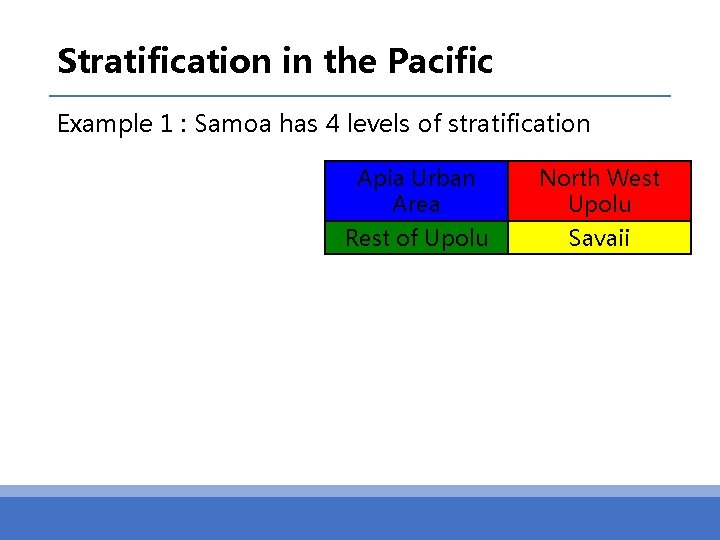 Stratification in the Pacific

Example 1 : Samoa has 4 levels of stratification

| Apia Urban Area | North West Upolu |
|---|---|
| Rest of Upolu | Savaii |